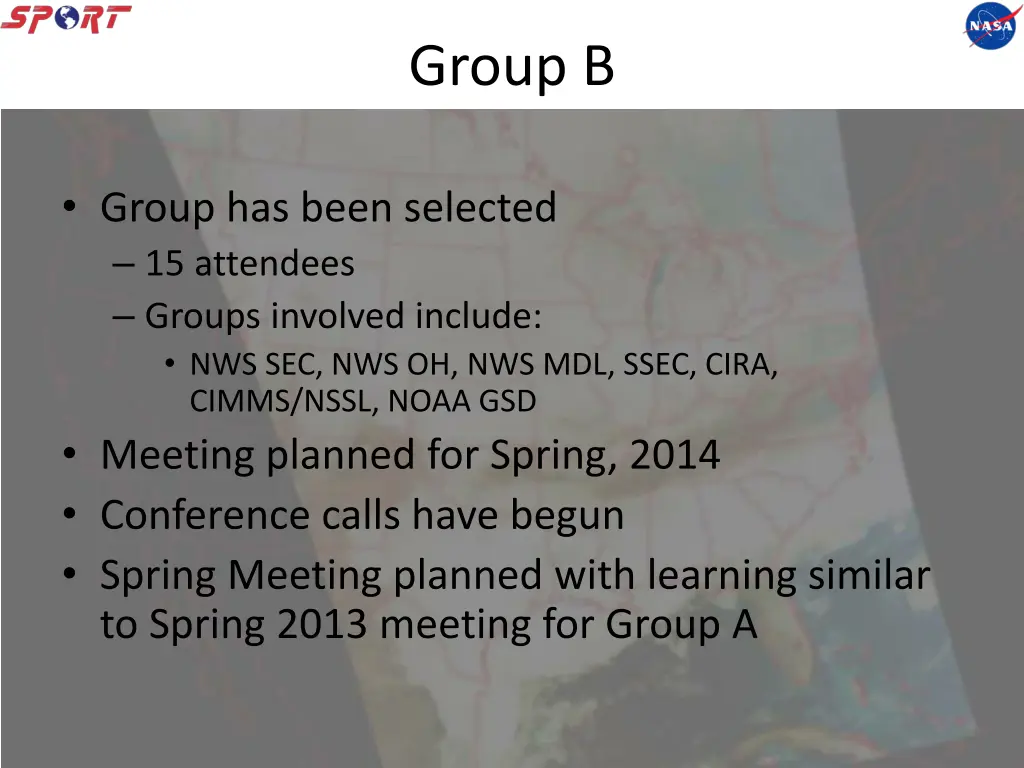 SPORT

NASA

Group B

• Group has been selected
– 15 attendees
– Groups involved include:
• NWS SEC, NWS OH, NWS MDL, SSEC, CIRA, CIMMS/NSSL, NOAA GSD
• Meeting planned for Spring, 2014
• Conference calls have begun
• Spring Meeting planned with learning similar to Spring 2013 meeting for Group A